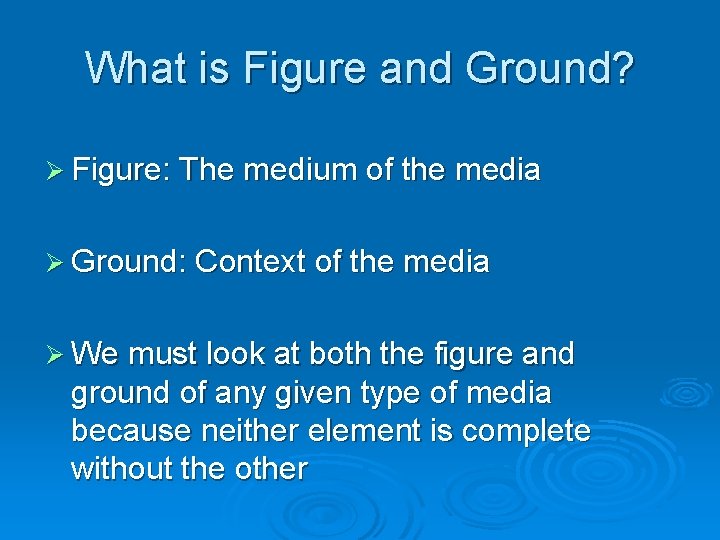 What is Figure and Ground?

➢ Figure: The medium of the media

➢ Ground: Context of the media

➢ We must look at both the figure and ground of any given type of media because neither element is complete without the other